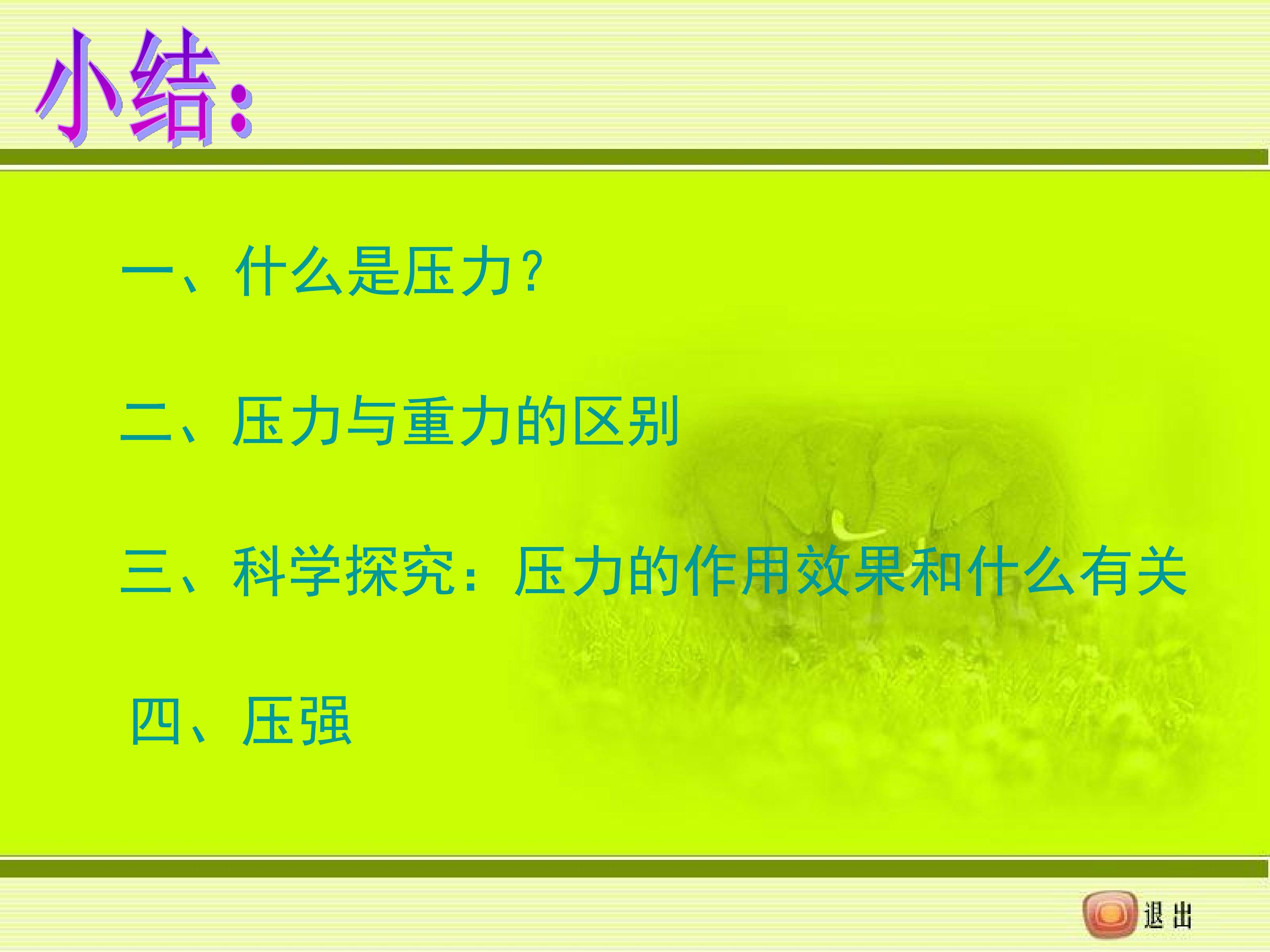 小结:

一、什么是压力?

二、压力与重力的区别

三、科学探究:压力的作用效果和什么有关

四、压强

退出